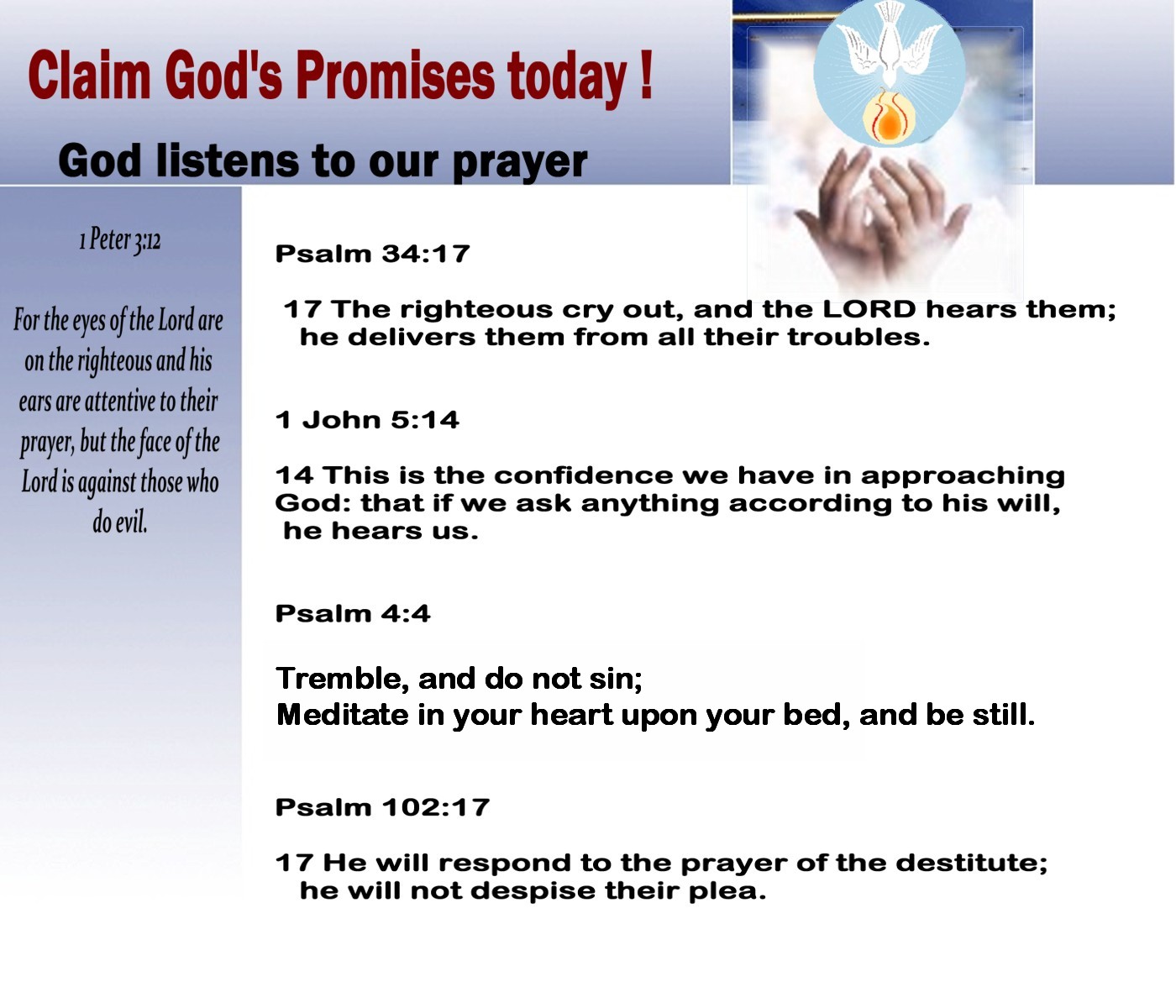 Claim God's Promises today !

God listens to our prayer

1 Peter 3:12

For the eyes of the Lord are on the righteous and his ears are attentive to their prayer, but the face of the Lord is against those who do evil.

Psalm 34:17

17 The righteous cry out, and the LORD hears them; he delivers them from all their troubles.

1 John 5:14

14 This is the confidence we have in approaching God: that if we ask anything according to his will, he hears us.

Psalm 4:4

Tremble, and do not sin;
Meditate in your heart upon your bed, and be still.

Psalm 102:17

17 He will respond to the prayer of the destitute; he will not despise their plea.